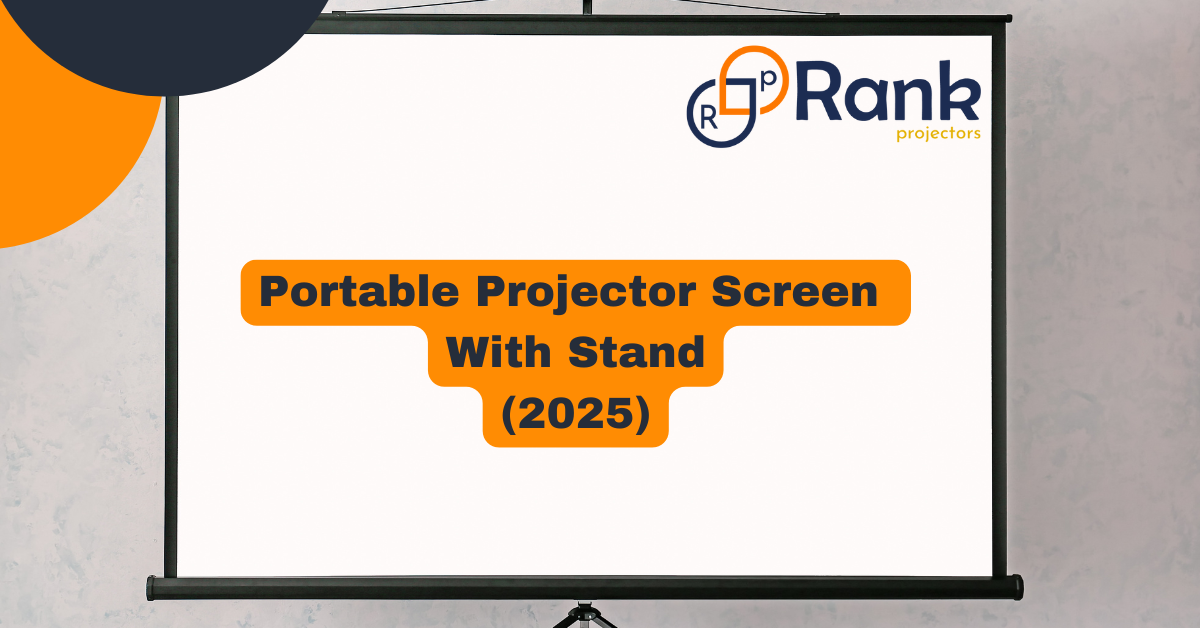 R P Rank
projectors

Portable Projector Screen
With Stand
(2025)